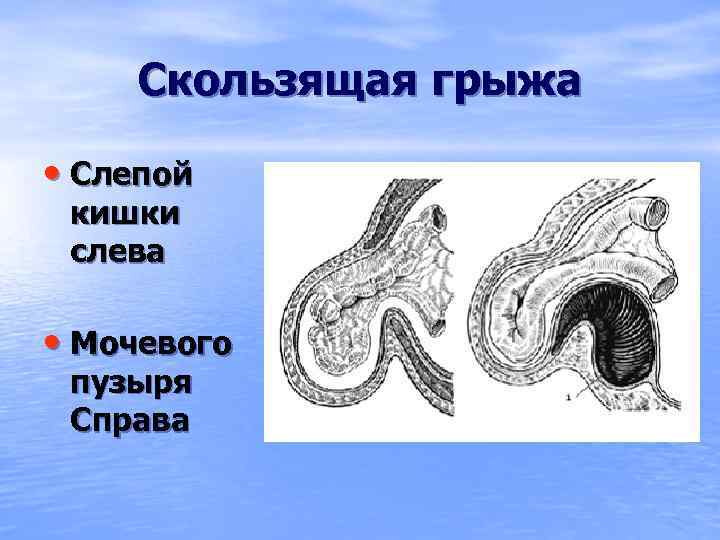 Скользящая грыжа

• Слепой кишки слева

• Мочевого пузыря Справа

1